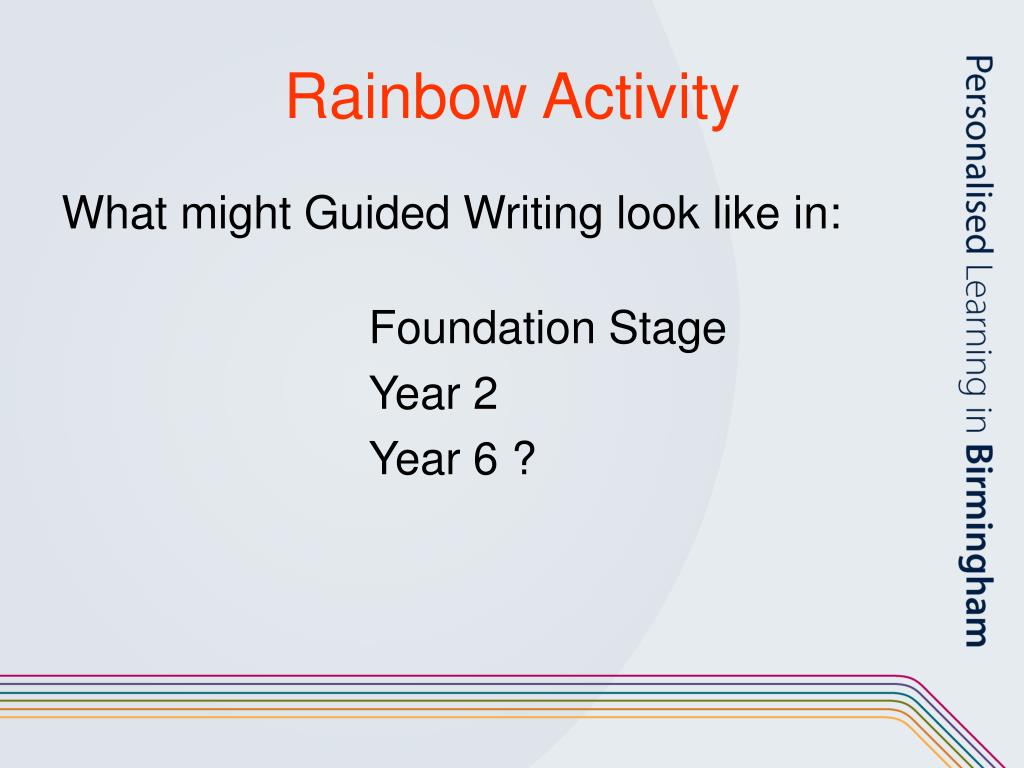 Rainbow Activity

What might Guided Writing look like in:

Foundation Stage
Year 2
Year 6 ?

Personalised Learning in Birmingham